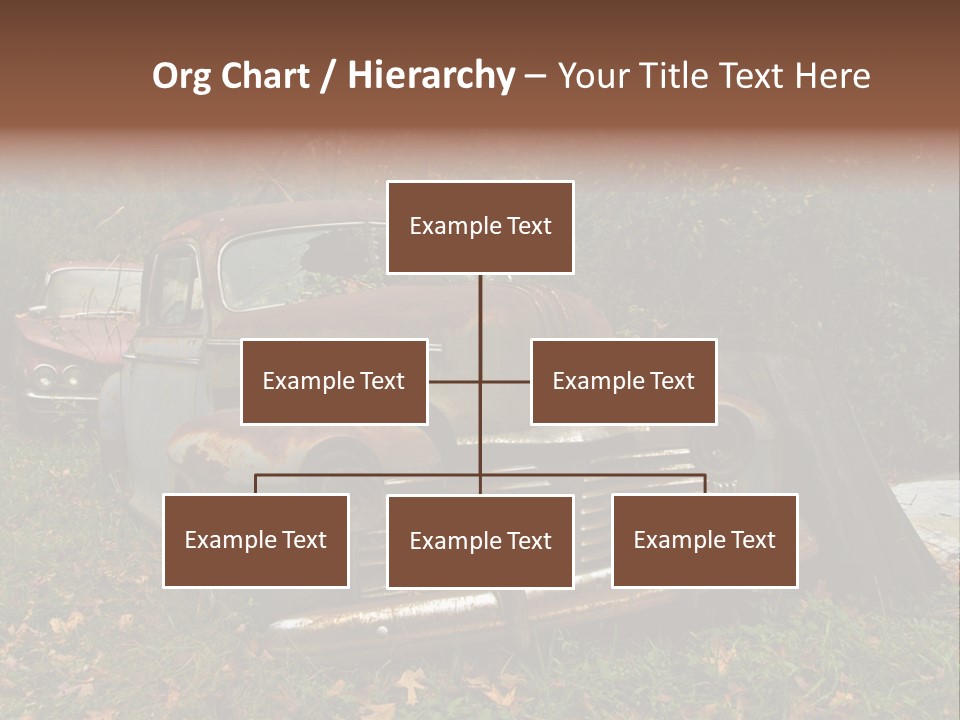 Org Chart / Hierarchy – Your Title Text Here

Example Text

Example Text

Example Text

Example Text

Example Text

Example Text